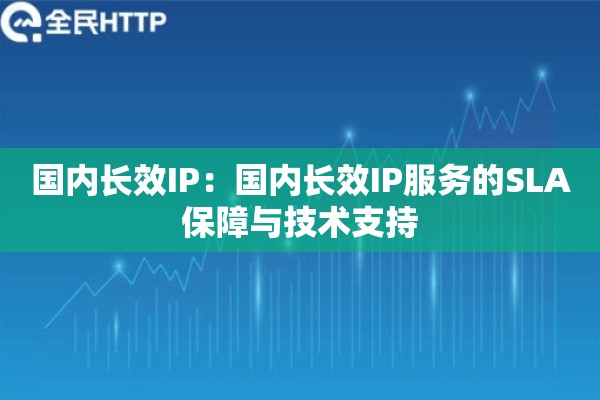 全民HTTP

国内长效IP：国内长效IP服务的SLA保障与技术支持